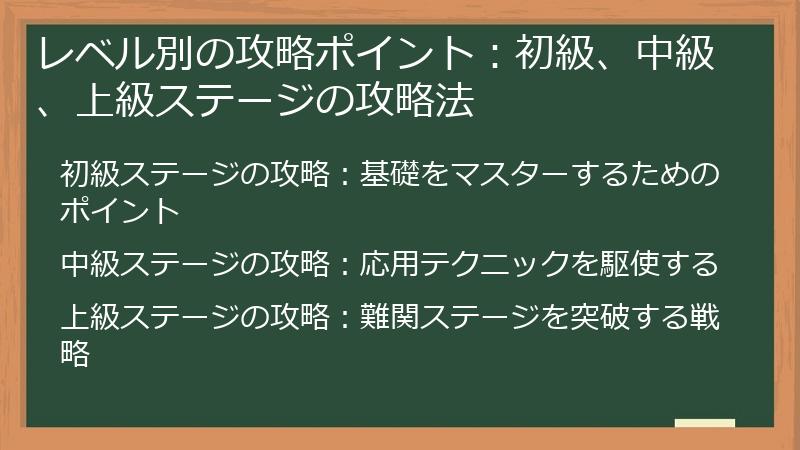 レベル別の攻略ポイント：初級、中級、上級ステージの攻略法

初級ステージの攻略：基礎をマスターするためのポイント

中級ステージの攻略：応用テクニックを駆使する

上級ステージの攻略：難関ステージを突破する戦略